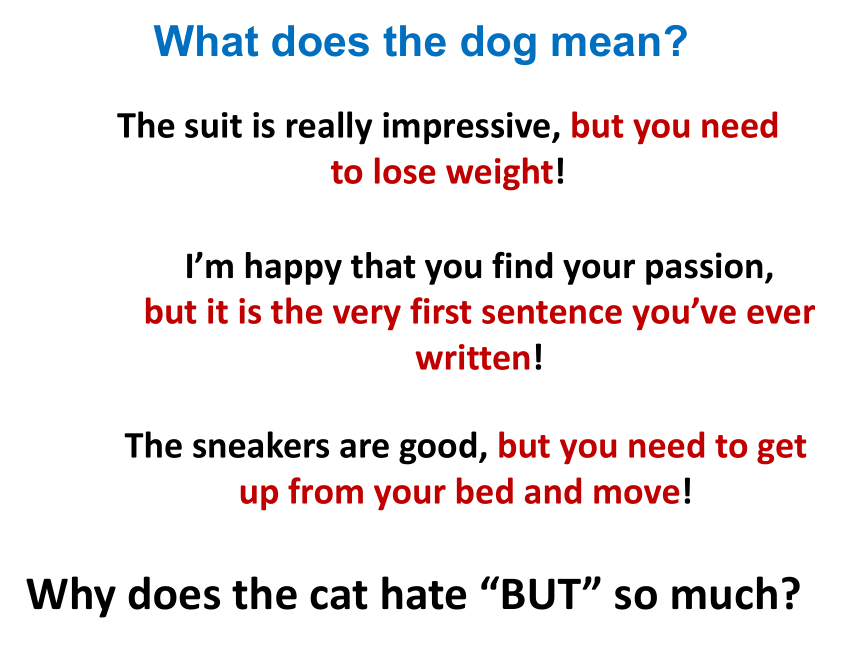 What does the dog mean?

The suit is really impressive, but you need to lose weight!

I'm happy that you find your passion, but it is the very first sentence you've ever written!

The sneakers are good, but you need to get up from your bed and move!

Why does the cat hate "BUT" so much?